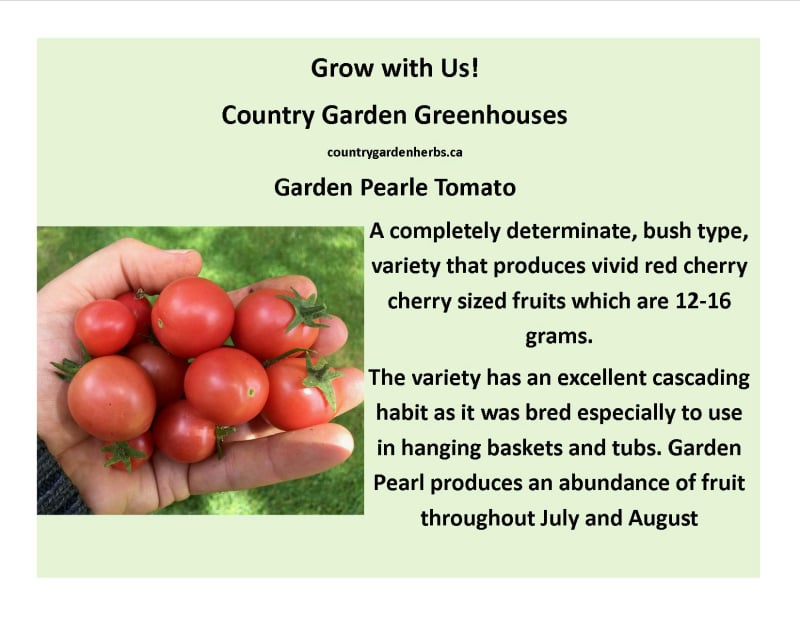 Grow with Us!

Country Garden Greenhouses

countrygardenherbs.ca

Garden Pearle Tomato

A completely determinate, bush type, variety that produces vivid red cherry cherry sized fruits which are 12-16 grams.

The variety has an excellent cascading habit as it was bred especially to use in hanging baskets and tubs. Garden Pearl produces an abundance of fruit throughout July and August